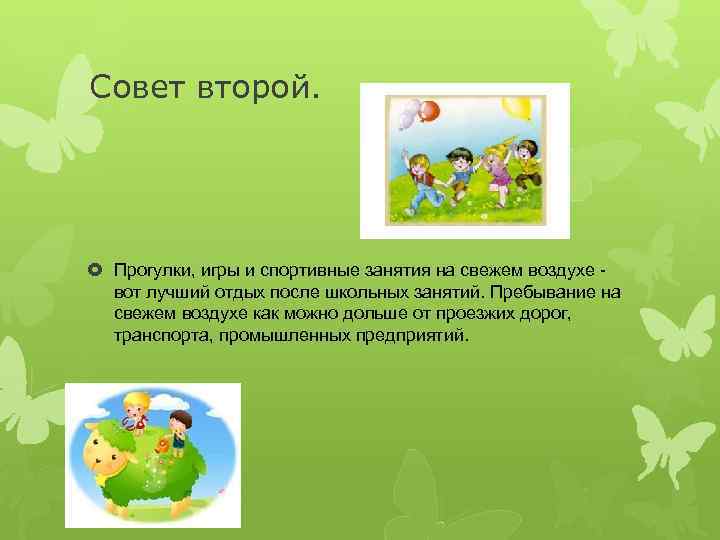 Совет второй.

Прогулки, игры и спортивные занятия на свежем воздухе - вот лучший отдых после школьных занятий. Пребывание на свежем воздухе как можно дольше от проезжих дорог, транспорта, промышленных предприятий.